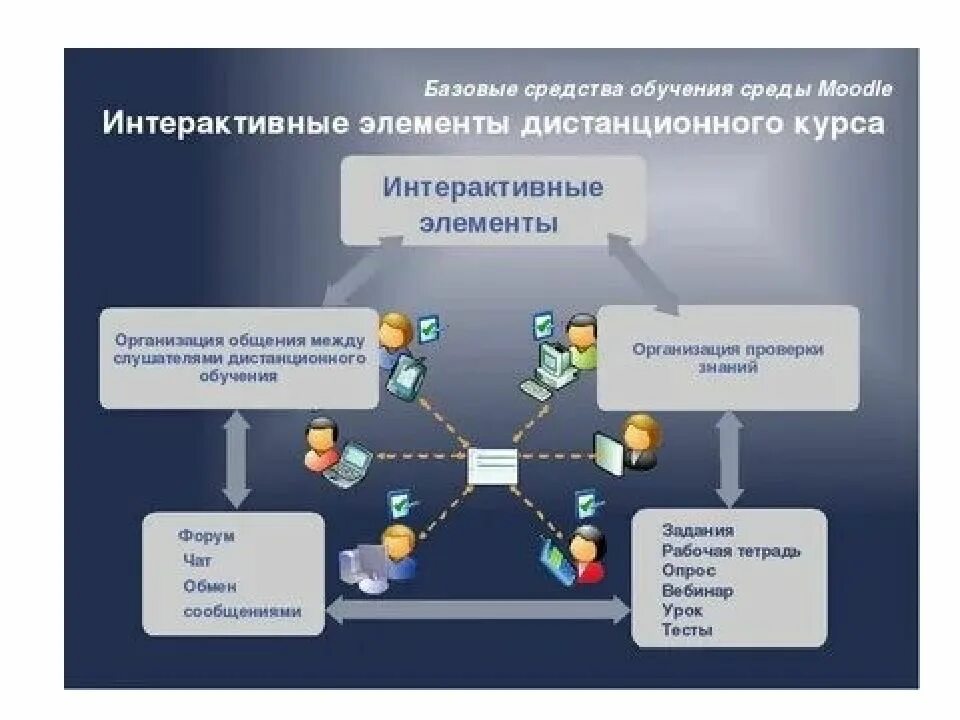 Базовые средства обучения среды Moodle

Интерактивные элементы дистанционного курса

Интерактивные элементы

Организация общения между слушателями дистанционного обучения

Организация проверки знаний

Форум
Чат
Обмен сообщениями

Задания
Рабочая тетрадь
Опрос
Вебинар
Урок
Тесты